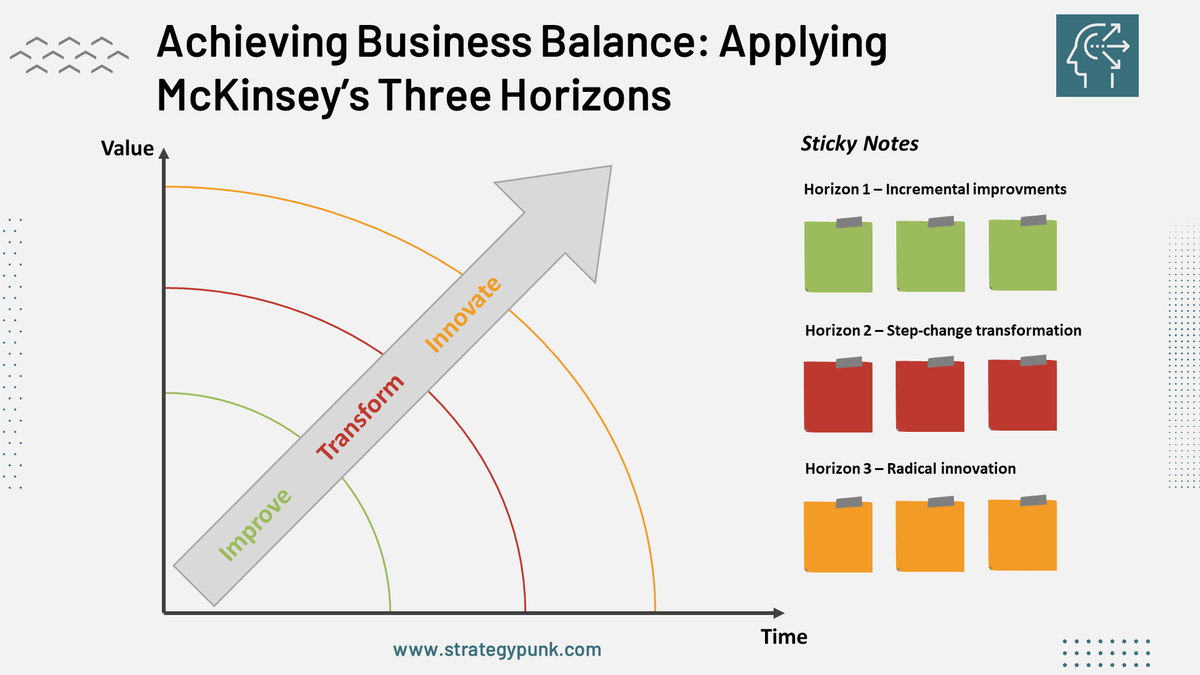 Achieving Business Balance: Applying McKinsey's Three Horizons

Value

Improve

Transform

Innovate

Time

Sticky Notes

Horizon 1 – Incremental improvments

Horizon 2 – Step-change transformation

Horizon 3 – Radical innovation

www.strategypunk.com